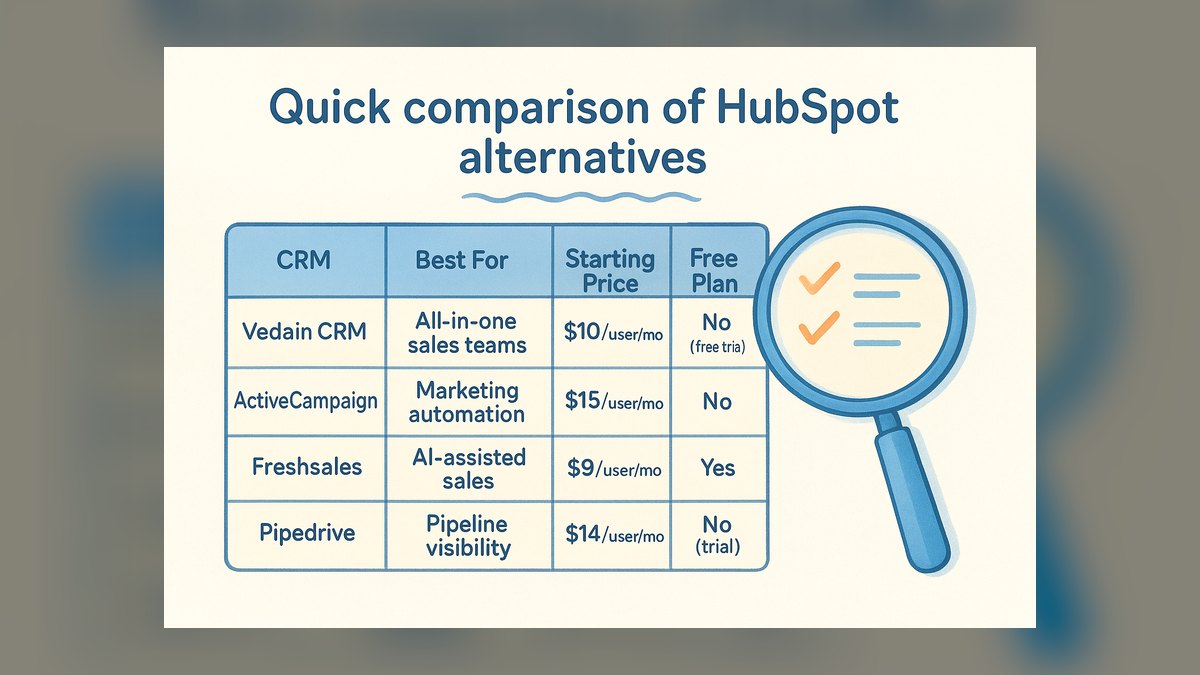 Quick comparison of HubSpot alternatives

| CRM | Best For | Starting Price | Free Plan |
|---|---|---|---|
| Vedain CRM | All-in-one sales teams | \$10/user/mo | No (free tria) |
| ActiveCampaign | Marketing automation | \$15/user/mo | No |
| Freshsales | AI-assisted sales | \$9/user/mo | Yes |
| Pipedrive | Pipeline visibility | \$14/user/mo | No (trial) |